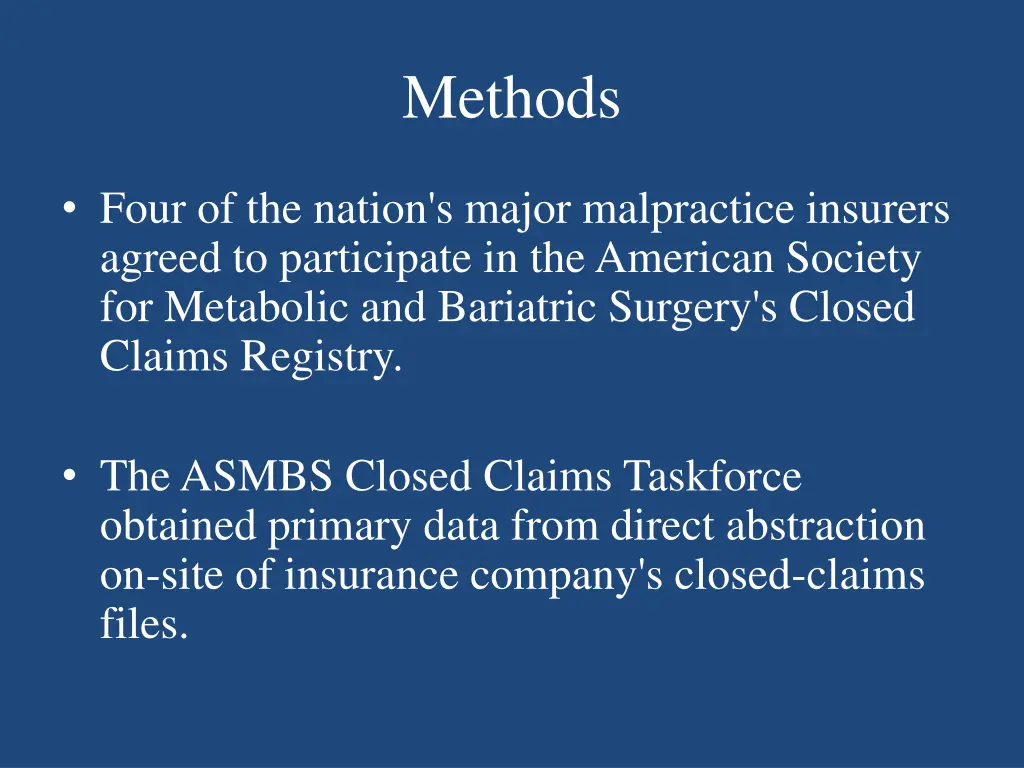 Methods

• Four of the nation's major malpractice insurers agreed to participate in the American Society for Metabolic and Bariatric Surgery's Closed Claims Registry.

• The ASMBS Closed Claims Taskforce obtained primary data from direct abstraction on-site of insurance company's closed-claims files.